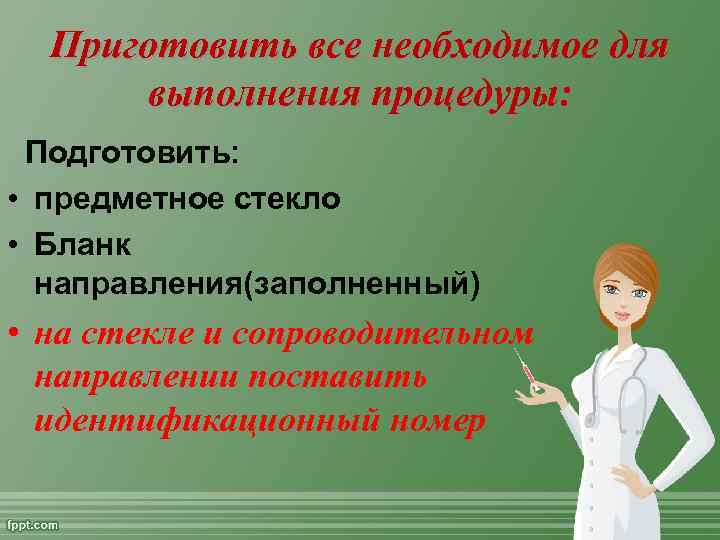 Приготовить все необходимое для выполнения процедуры:

Подготовить:

• предметное стекло

• Бланк направления(заполненный)

• на стекле и сопроводительном направлении поставить идентификационный номер

fppt.com